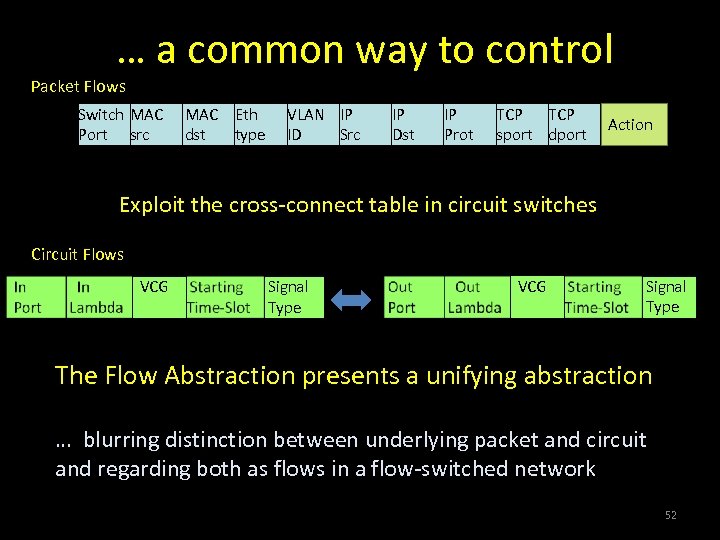 … a common way to control

Packet Flows

| Switch Port | MAC src | MAC dst | Eth type | VLAN ID | IP Src | IP Dst | IP Prot | TCP sport | TCP dport | Action |
|---|---|---|---|---|---|---|---|---|---|---|

Exploit the cross-connect table in circuit switches

Circuit Flows

| In Port | In Lambda | VCG | Starting Time-Slot | Signal Type |
|---|---|---|---|---|

| Out Port | Out Lambda | VCG | Starting Time-Slot | Signal Type |
|---|---|---|---|---|

The Flow Abstraction presents a unifying abstraction

… blurring distinction between underlying packet and circuit and regarding both as flows in a flow-switched network

52